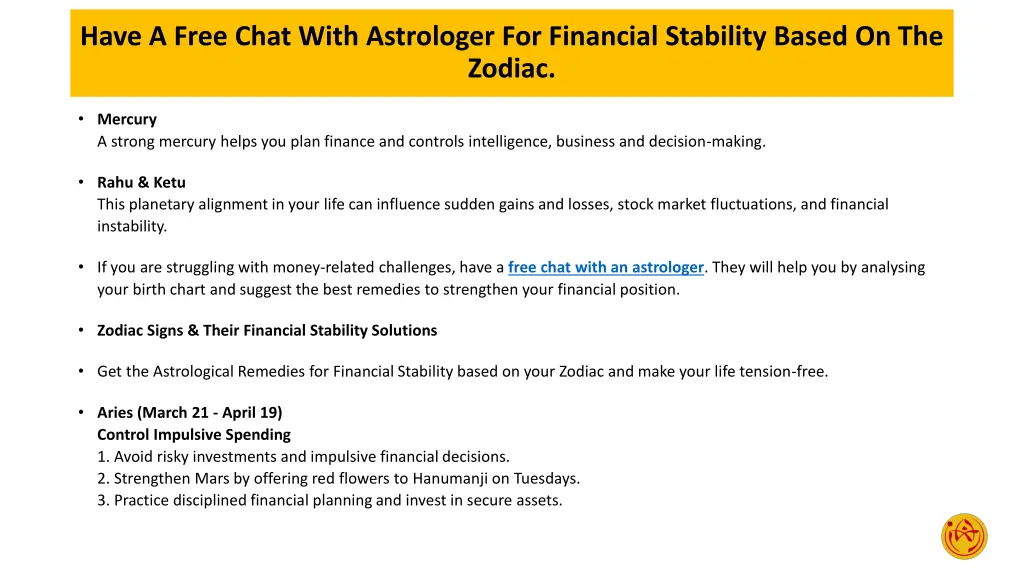 Have A Free Chat With Astrologer For Financial Stability Based On The Zodiac.

• Mercury
A strong mercury helps you plan finance and controls intelligence, business and decision-making.

• Rahu & Ketu
This planetary alignment in your life can influence sudden gains and losses, stock market fluctuations, and financial instability.

• If you are struggling with money-related challenges, have a free chat with an astrologer. They will help you by analysing your birth chart and suggest the best remedies to strengthen your financial position.

• Zodiac Signs & Their Financial Stability Solutions

• Get the Astrological Remedies for Financial Stability based on your Zodiac and make your life tension-free.

• Aries (March 21 - April 19)
Control Impulsive Spending
1. Avoid risky investments and impulsive financial decisions.
2. Strengthen Mars by offering red flowers to Hanumanji on Tuesdays.
3. Practice disciplined financial planning and invest in secure assets.